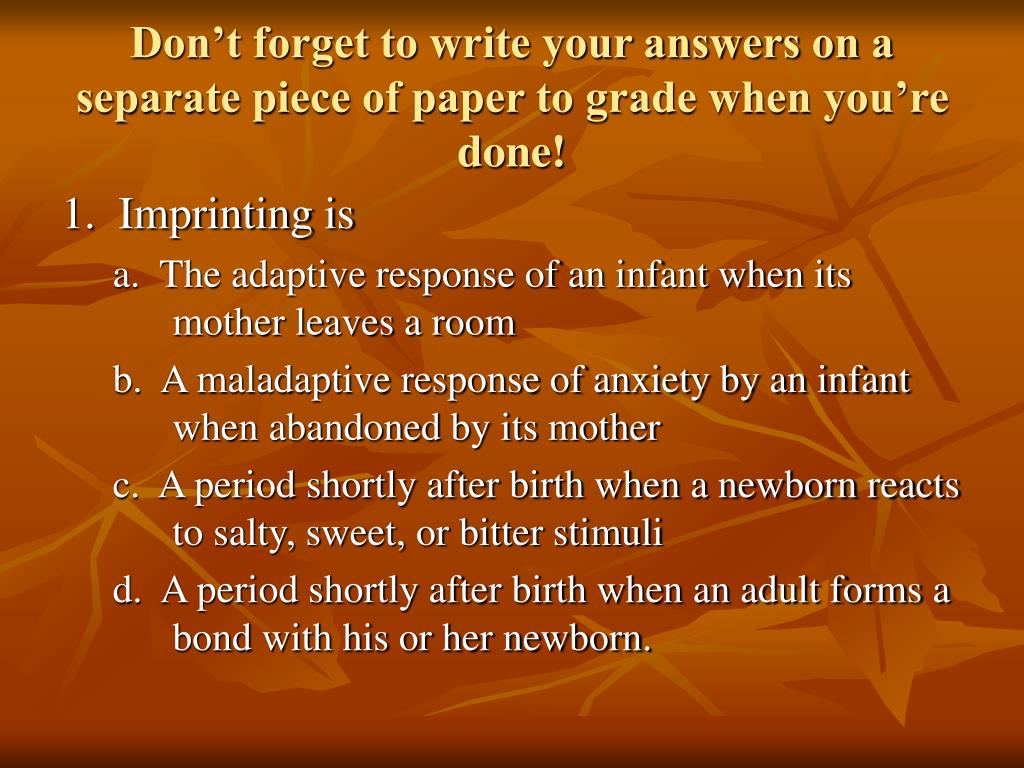 Don’t forget to write your answers on a separate piece of paper to grade when you’re done!

1. Imprinting is

a. The adaptive response of an infant when its mother leaves a room

b. A maladaptive response of anxiety by an infant when abandoned by its mother

c. A period shortly after birth when a newborn reacts to salty, sweet, or bitter stimuli

d. A period shortly after birth when an adult forms a bond with his or her newborn.